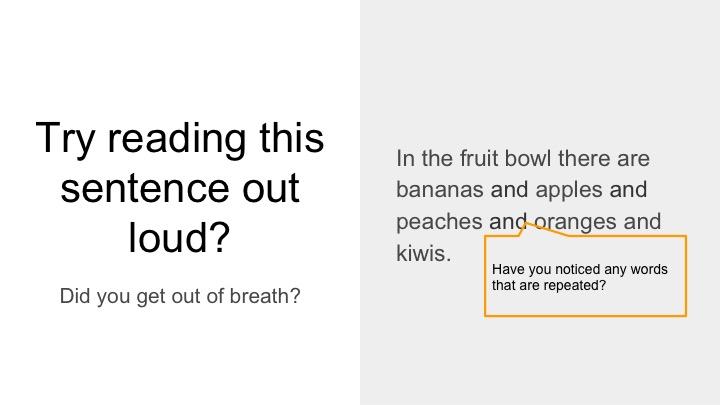 Try reading this sentence out loud?

Did you get out of breath?

In the fruit bowl there are bananas and apples and peaches and oranges and kiwis.

Have you noticed any words that are repeated?